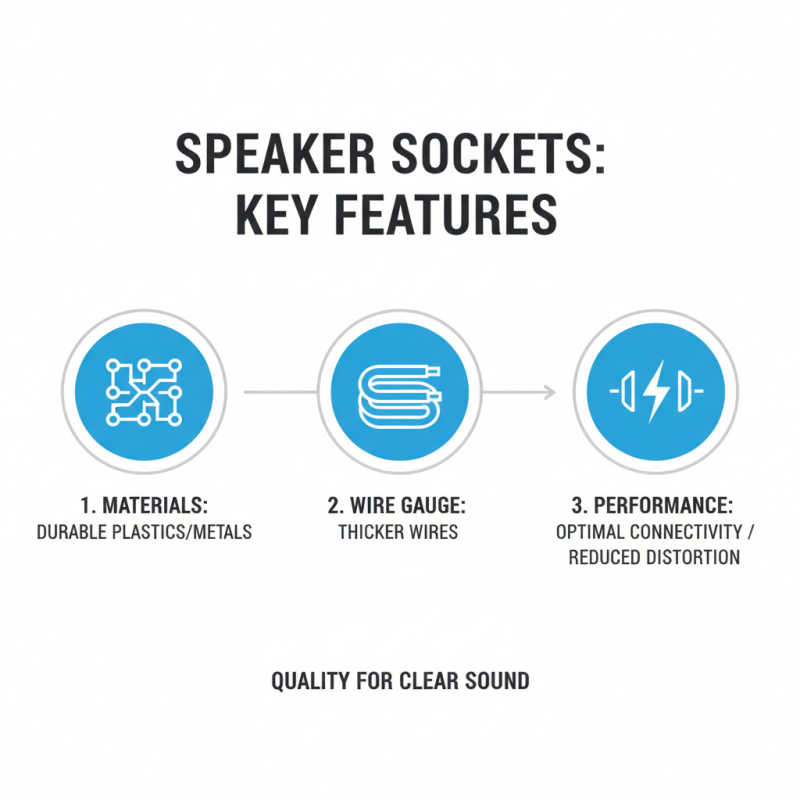 SPEAKER SOCKETS: KEY FEATURES

1. MATERIALS:
DURABLE PLASTICS/METALS

2. WIRE GAUGE:
THICKER WIRES

3. PERFORMANCE:
OPTIMAL CONNECTIVITY / REDUCED DISTORTION

QUALITY FOR CLEAR SOUND